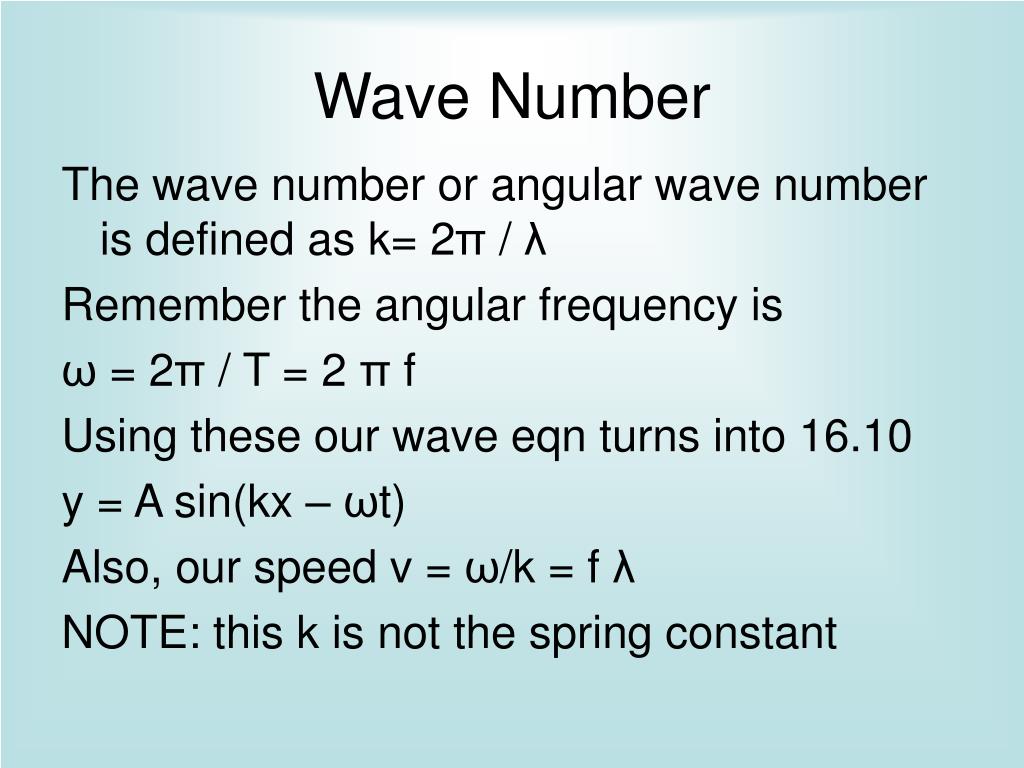 Wave Number

The wave number or angular wave number is defined as $k= 2\pi / \lambda$

Remember the angular frequency is

$\omega = 2\pi / T = 2 \pi f$

Using these our wave eqn turns into 16.10

$y = A \sin(kx - \omega t)$

Also, our speed $v = \omega/k = f \lambda$

NOTE: this k is not the spring constant